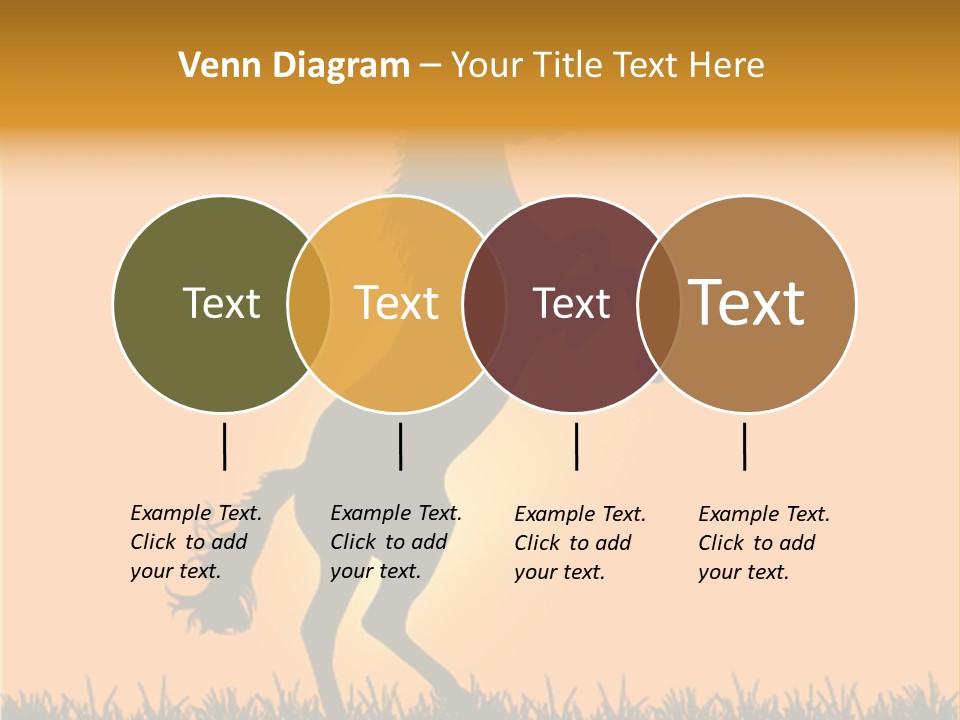 Venn Diagram – Your Title Text Here

Text

Text

Text

Text

Example Text. Click to add your text.

Example Text. Click to add your text.

Example Text. Click to add your text.

Example Text. Click to add your text.